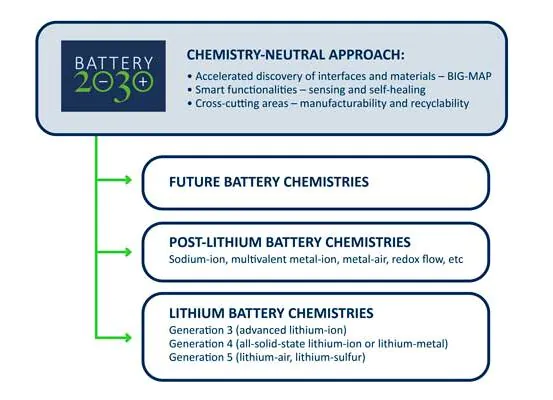 BATTERY 2030+

CHEMISTRY-NEUTRAL APPROACH:
• Accelerated discovery of interfaces and materials – BIG-MAP
• Smart functionalities – sensing and self-healing
• Cross-cutting areas – manufacturability and recyclability

FUTURE BATTERY CHEMISTRIES

POST-LITHIUM BATTERY CHEMISTRIES
Sodium-ion, multivalent metal-ion, metal-air, redox flow, etc

LITHIUM BATTERY CHEMISTRIES
Generation 3 (advanced lithium-ion)
Generation 4 (all-solid-state lithium-ion or lithium-metal)
Generation 5 (lithium-air, lithium-sulfur)